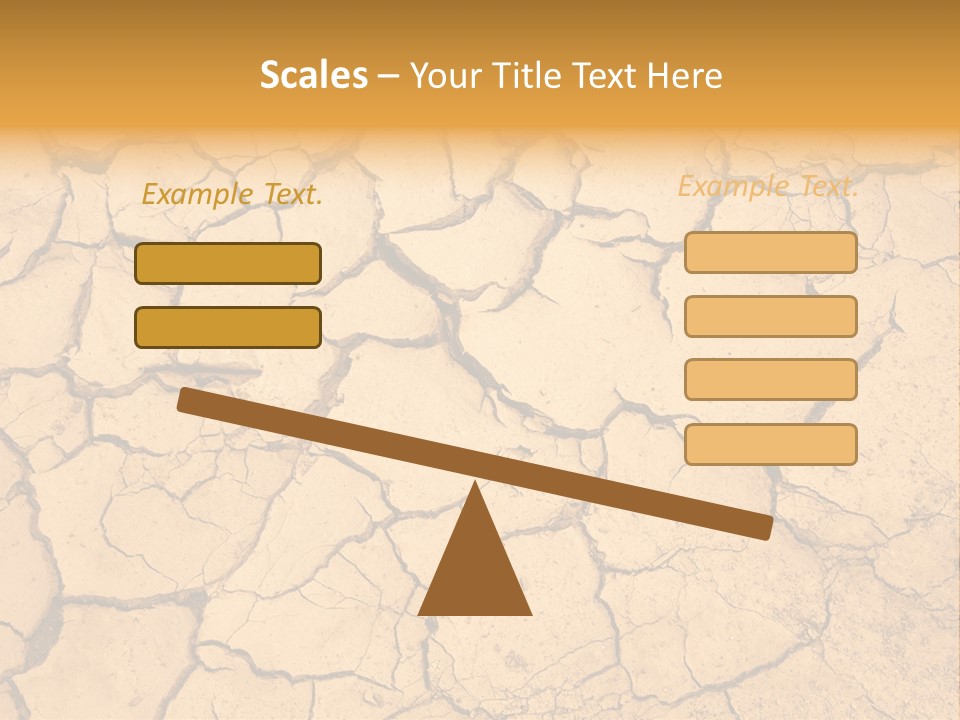 Scales – Your Title Text Here

Example Text.

Example Text.